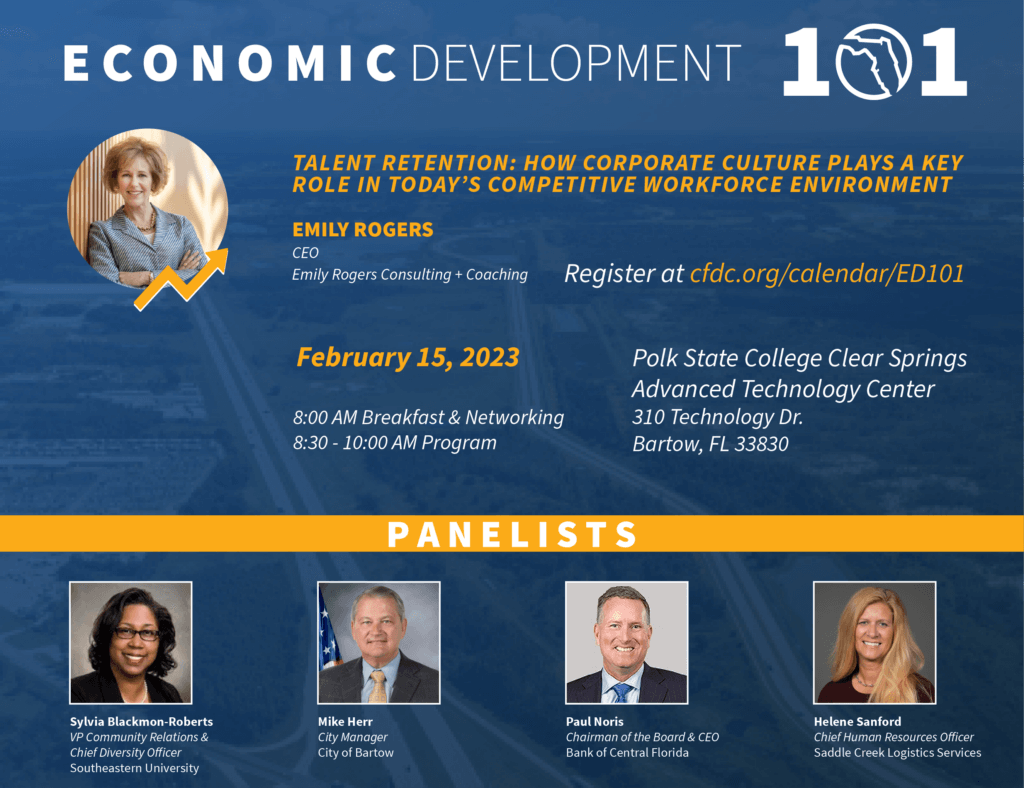 ECONOMIC DEVELOPMENT 101

TALENT RETENTION: HOW CORPORATE CULTURE PLAYS A KEY ROLE IN TODAY'S COMPETITIVE WORKFORCE ENVIRONMENT

EMILY ROGERS
CEO
Emily Rogers Consulting + Coaching

Register at cfdc.org/calendar/ED101

February 15, 2023

8:00 AM Breakfast & Networking
8:30 - 10:00 AM Program

Polk State College Clear Springs
Advanced Technology Center
310 Technology Dr.
Bartow, FL 33830

PANELISTS

Sylvia Blackmon-Roberts
VP Community Relations &
Chief Diversity Officer
Southeastern University

Mike Herr
City Manager
City of Bartow

Paul Noris
Chairman of the Board & CEO
Bank of Central Florida

Helene Sanford
Chief Human Resources Officer
Saddle Creek Logistics Services